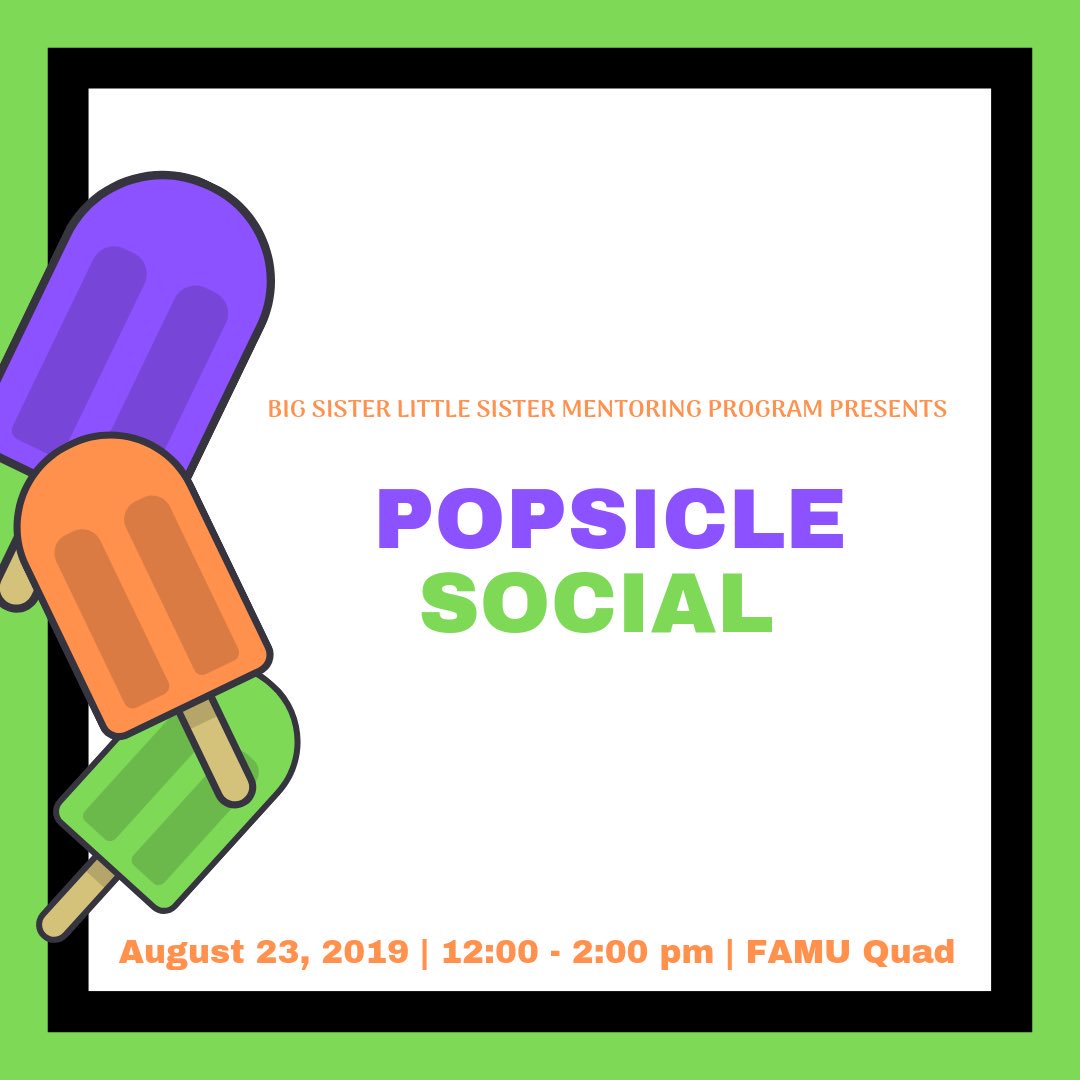 BIG SISTER LITTLE SISTER MENTORING PROGRAM PRESENTS

POPSICLE
SOCIAL

August 23, 2019 | 12:00 - 2:00 pm | FAMU Quad